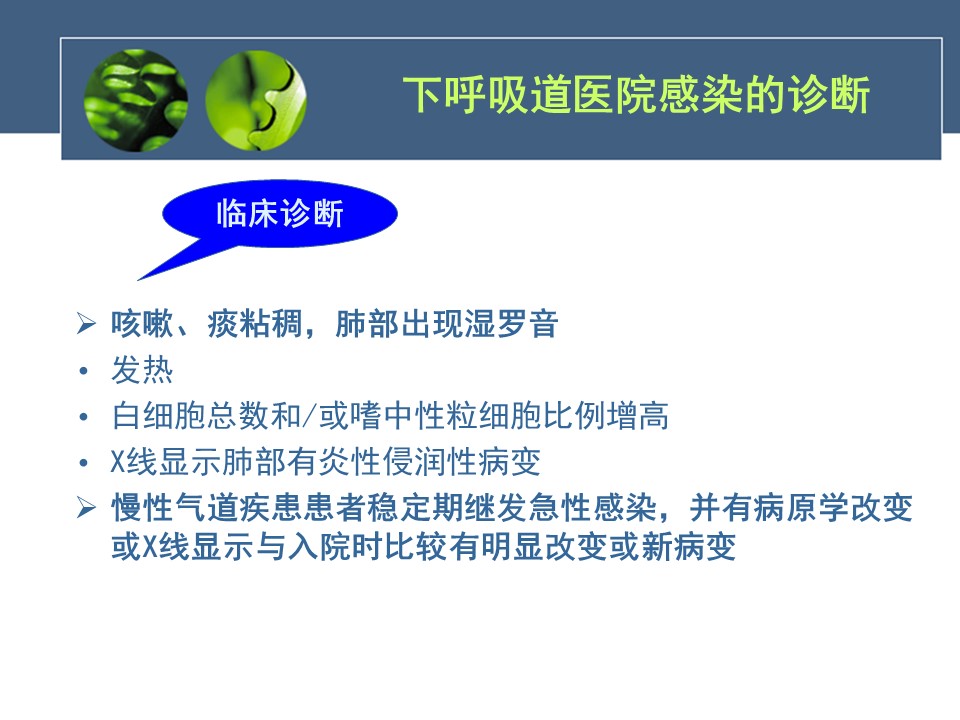 下呼吸道医院感染的诊断

临床诊断

➢ 咳嗽、痰粘稠，肺部出现湿罗音
• 发热
• 白细胞总数和/或嗜中性粒细胞比例增高
• X线显示肺部有炎性侵润性病变
➢ 慢性气道疾患患者稳定期继发急性感染，并有病原学改变或X线显示与入院时比较有明显改变或新病变